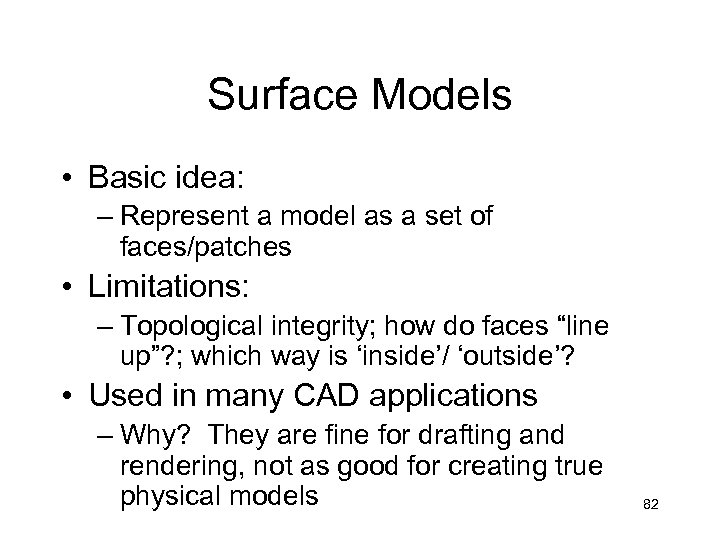 Surface Models

• Basic idea:
– Represent a model as a set of faces/patches
• Limitations:
– Topological integrity; how do faces “line up”?; which way is ‘inside’/ ‘outside’?
• Used in many CAD applications
– Why? They are fine for drafting and rendering, not as good for creating true physical models

82